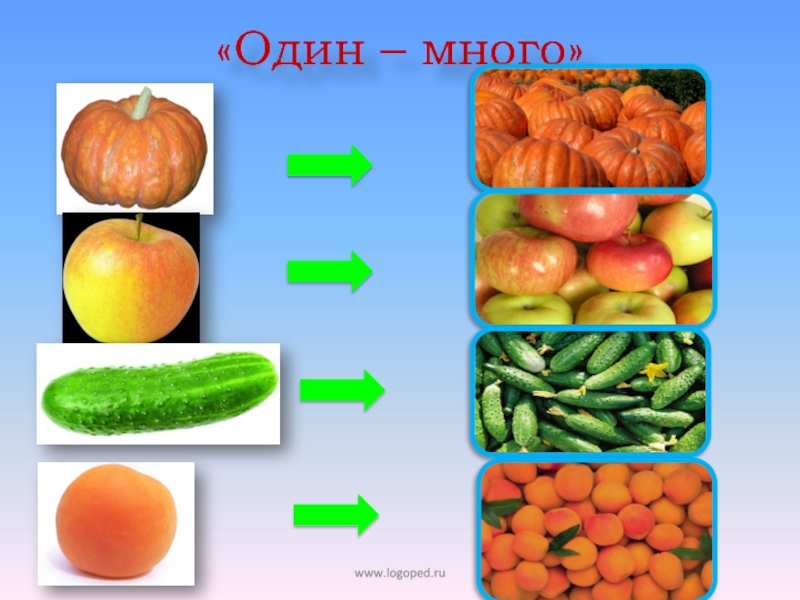 «Один – много»

www.logoped.ru